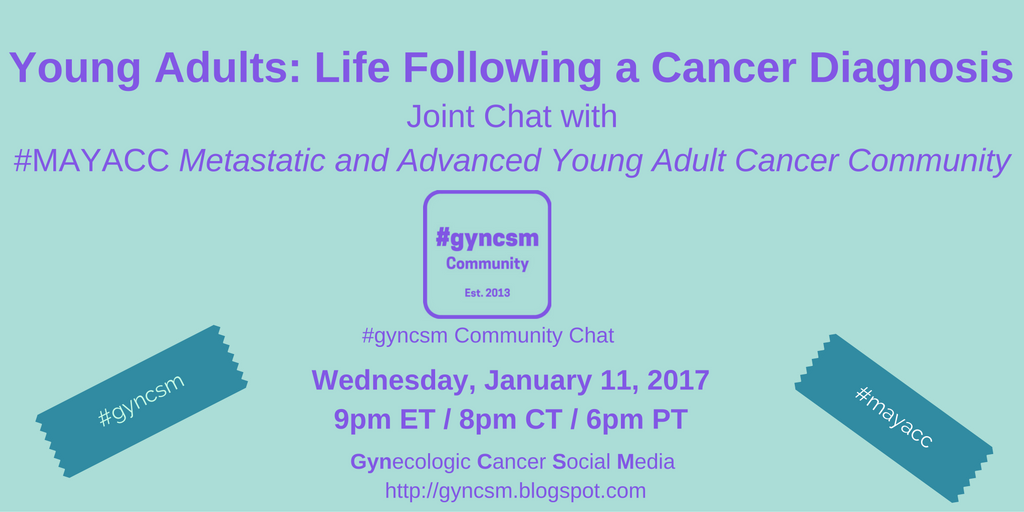 Young Adults: Life Following a Cancer Diagnosis

Joint Chat with

#MAYACC Metastatic and Advanced Young Adult Cancer Community

#gyncsm
Community
Est. 2013

#gyncsm Community Chat

#gyncsm

Wednesday, January 11, 2017
9pm ET / 8pm CT / 6pm PT

#mayacc

Gynecologic Cancer Social Media
http://gyncsm.blogspot.com